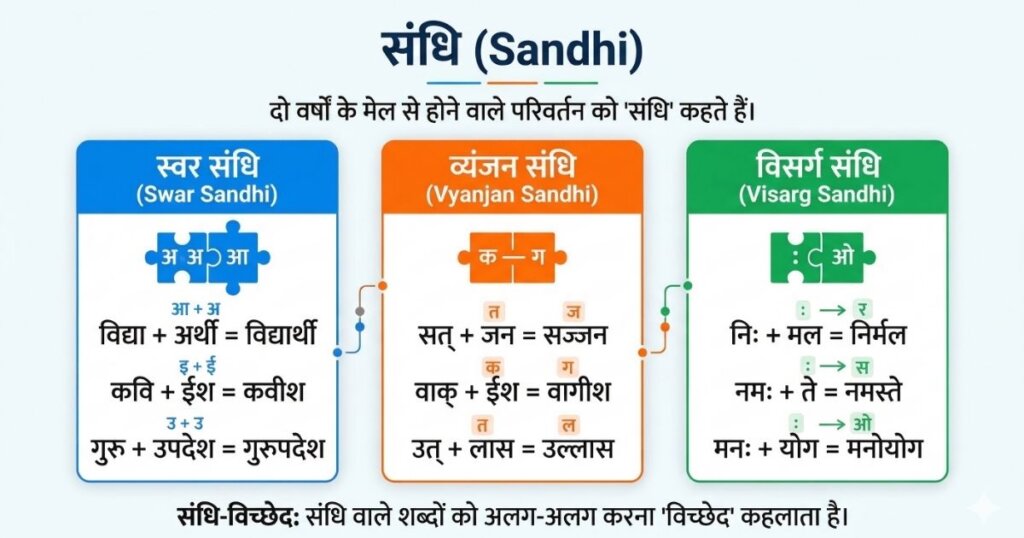 संधि (Sandhi)

दो वर्षों के मेल से होने वाले परिवर्तन को 'संधि' कहते हैं।

स्वर संधि
(Swar Sandhi)

अ अ आ

आ + अ
विद्या + अर्थी = विद्यार्थी

इ + ई
कवि + ईश = कवीश

उ + उ
गुरु + उपदेश = गुरुपदेश

व्यंजन संधि
(Vyanjan Sandhi)

क — ग

त ज
सत् + जन = सज्जन

क ग
वाक् + ईश = वागीश

त ल
उत् + लास = उल्लास

विसर्ग संधि
(Visarg Sandhi)

: ओ

: → र
निः + मल = निर्मल

: → स
नमः + ते = नमस्ते

: → ओ
मनः + योग = मनोयोग

संधि-विच्छेद: संधि वाले शब्दों को अलग-अलग करना 'विच्छेद' कहलाता है।